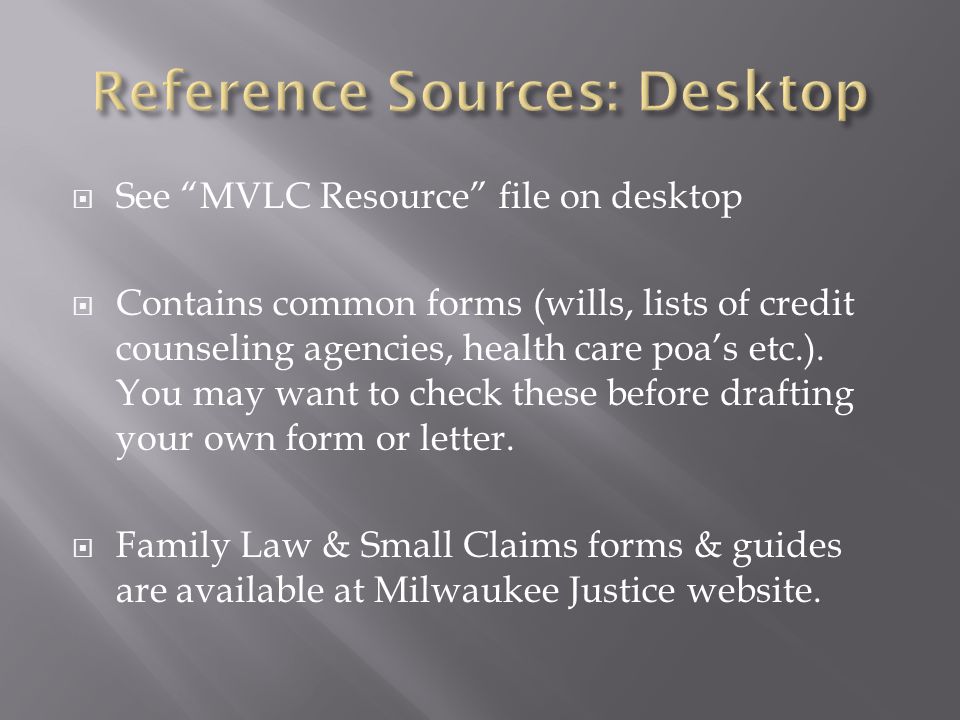 Reference Sources: Desktop

See “MVLC Resource” file on desktop

Contains common forms (wills, lists of credit counseling agencies, health care poa’s etc.). You may want to check these before drafting your own form or letter.

Family Law & Small Claims forms & guides are available at Milwaukee Justice website.